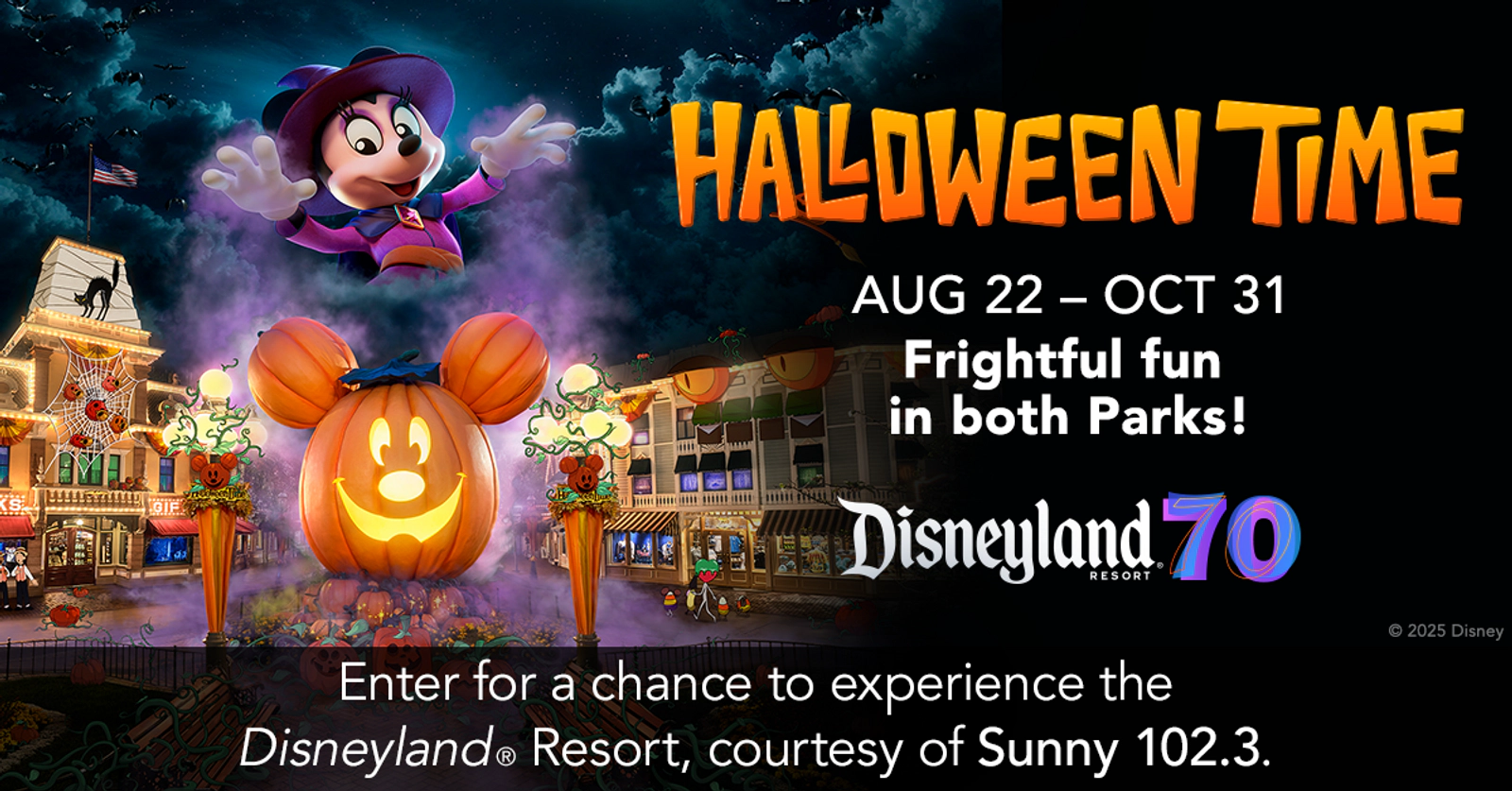 HALLOWEEN TIME

AUG 22 – OCT 31
Frightful fun in both Parks!

Disneyland® RESORT 70

© 2025 Disney

Enter for a chance to experience the Disneyland® Resort, courtesy of Sunny 102.3.